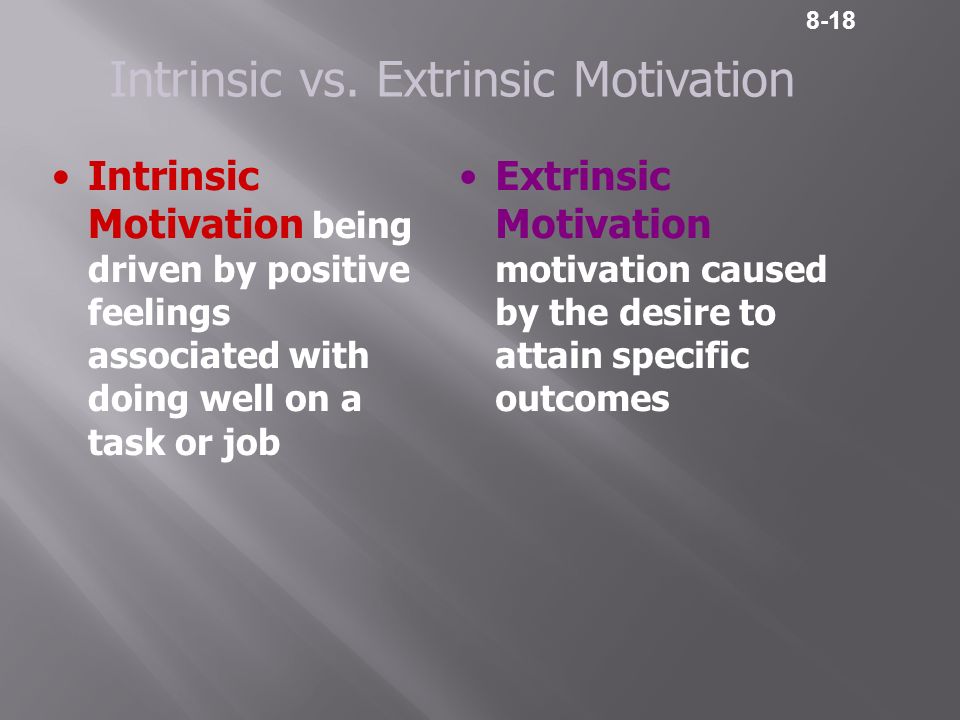 8-18

Intrinsic vs. Extrinsic Motivation

• Intrinsic Motivation being driven by positive feelings associated with doing well on a task or job

• Extrinsic Motivation motivation caused by the desire to attain specific outcomes